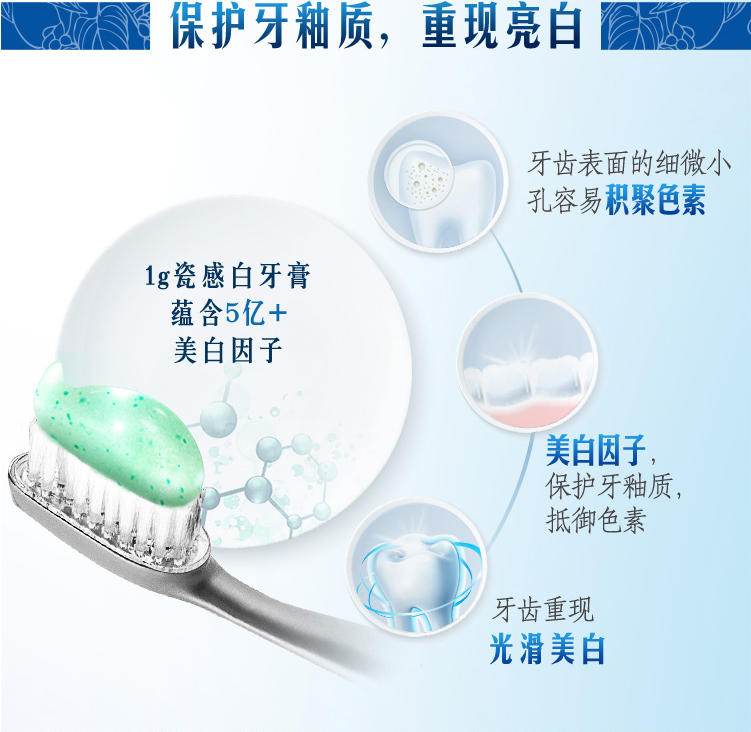 保护牙釉质，重现亮白

1g瓷感白牙膏
蕴含5亿+
美白因子

牙齿表面的细微小孔容易积聚色素

美白因子，
保护牙釉质，
抵御色素

牙齿重现
光滑美白